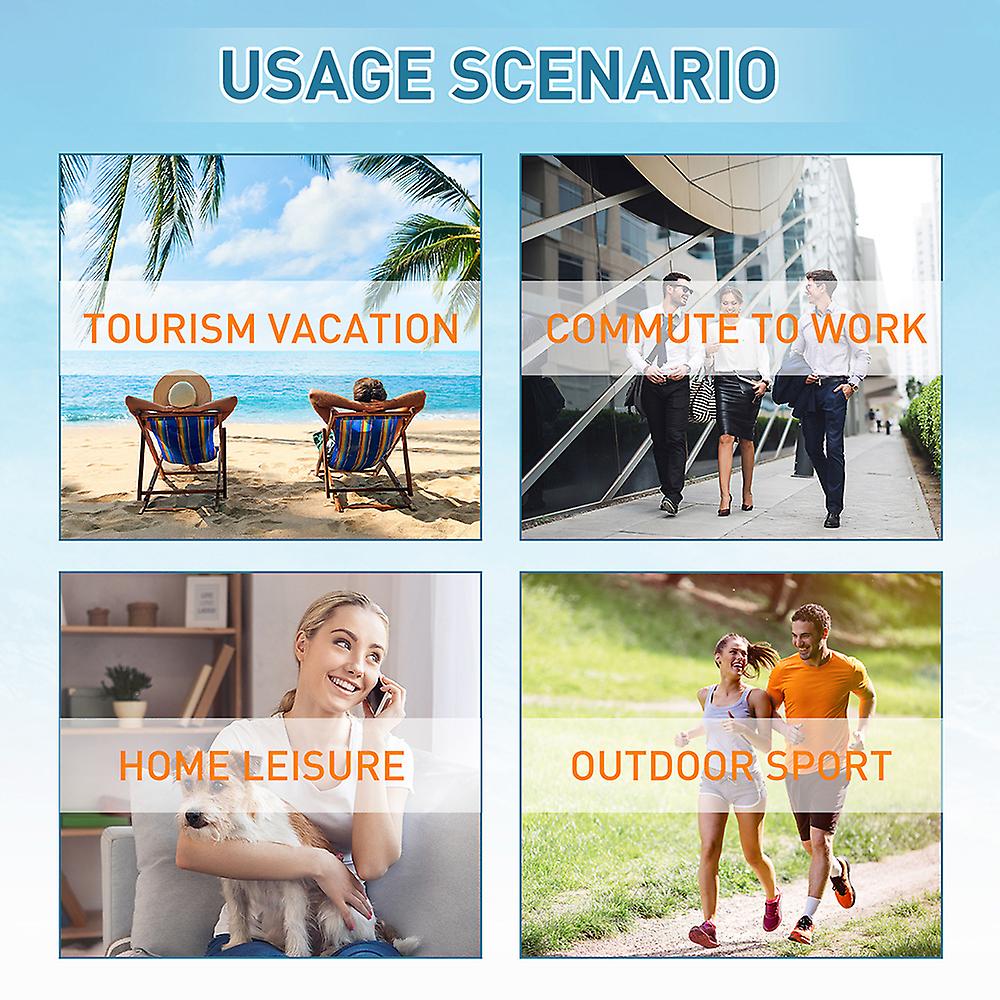 USAGE SCENARIO

TOURISM VACATION

COMMUTE TO WORK

HOME LEISURE

OUTDOOR SPORT